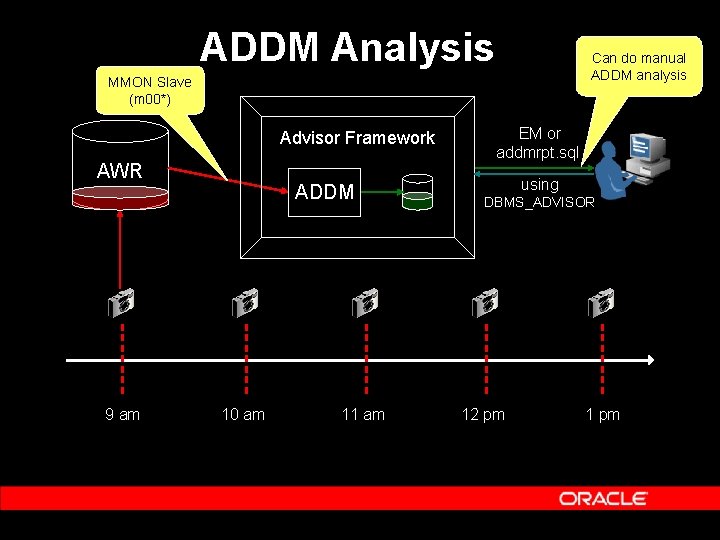 ADDM Analysis

MMON Slave
(m00*)

Can do manual
ADDM analysis

AWR

Advisor Framework

ADDM

EM or
addmrpt.sql

using
DBMS_ADVISOR

9 am

10 am

11 am

12 pm

1 pm

ORACLE